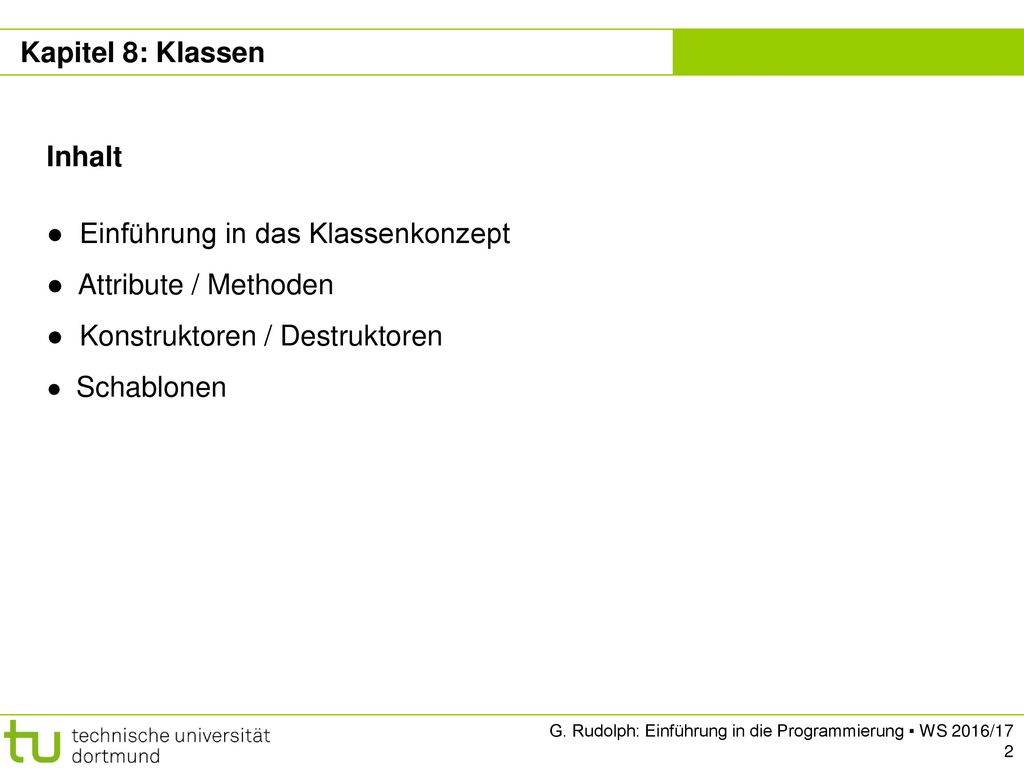 Kapitel 8: Klassen

Inhalt

● Einführung in das Klassenkonzept

● Attribute / Methoden

● Konstruktoren / Destruktoren

● Schablonen

tu technische universität dortmund

G. Rudolph: Einführung in die Programmierung ▪ WS 2016/17
2